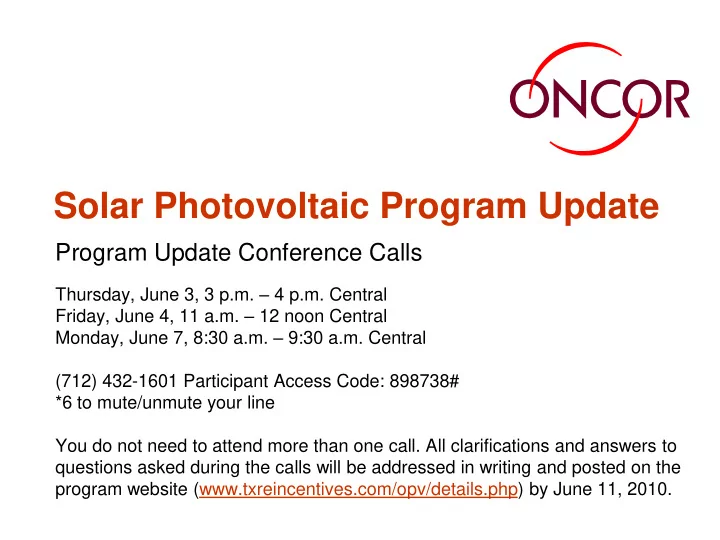 ONCOR

Solar Photovoltaic Program Update

Program Update Conference Calls

Thursday, June 3, 3 p.m. – 4 p.m. Central
Friday, June 4, 11 a.m. – 12 noon Central
Monday, June 7, 8:30 a.m. – 9:30 a.m. Central

(712) 432-1601 Participant Access Code: 898738#
*6 to mute/unmute your line

You do not need to attend more than one call. All clarifications and answers to questions asked during the calls will be addressed in writing and posted on the program website (www.txreincentives.com/opv/details.php) by June 11, 2010.